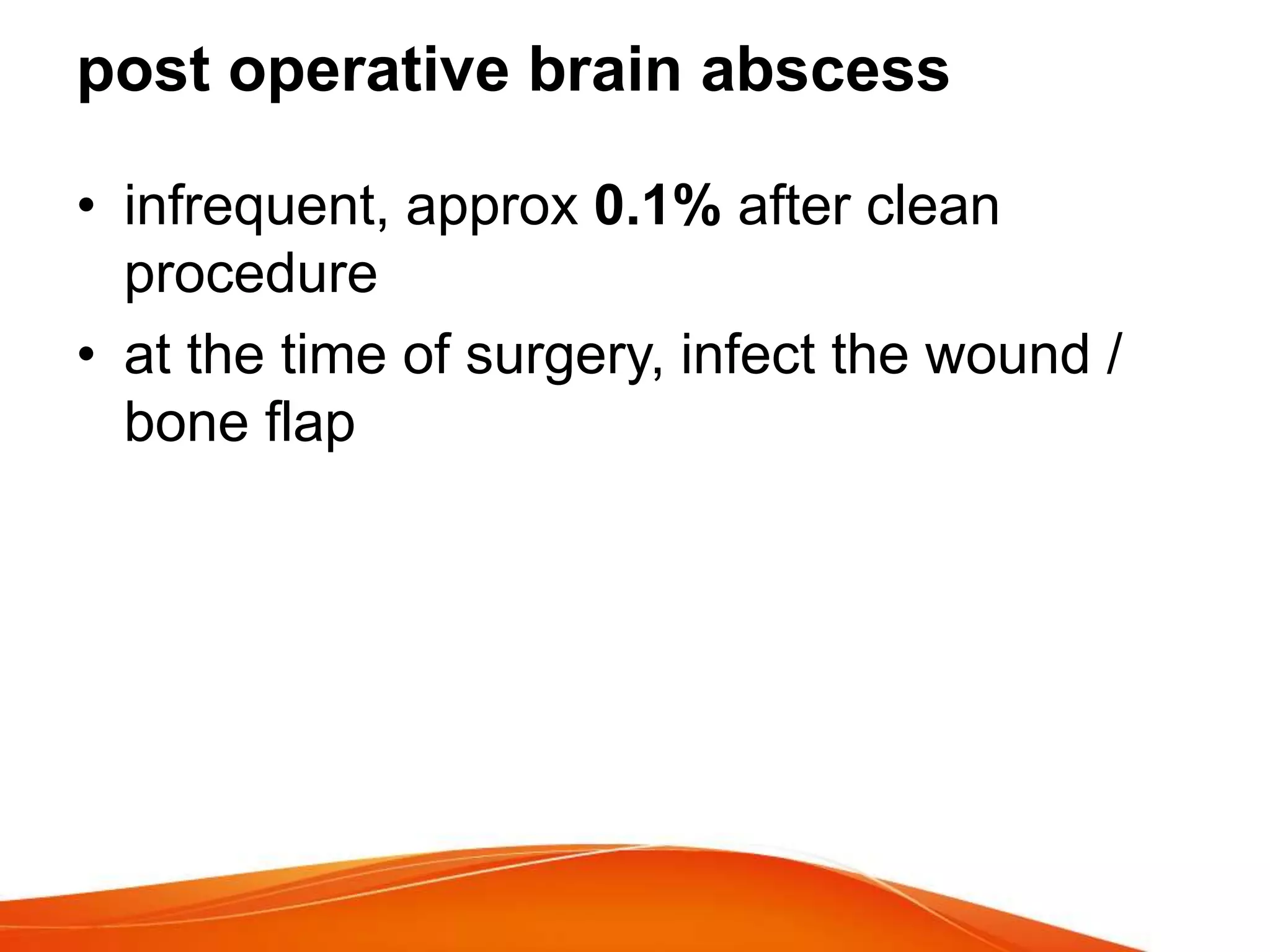 post operative brain abscess

• infrequent, approx 0.1% after clean procedure
• at the time of surgery, infect the wound / bone flap